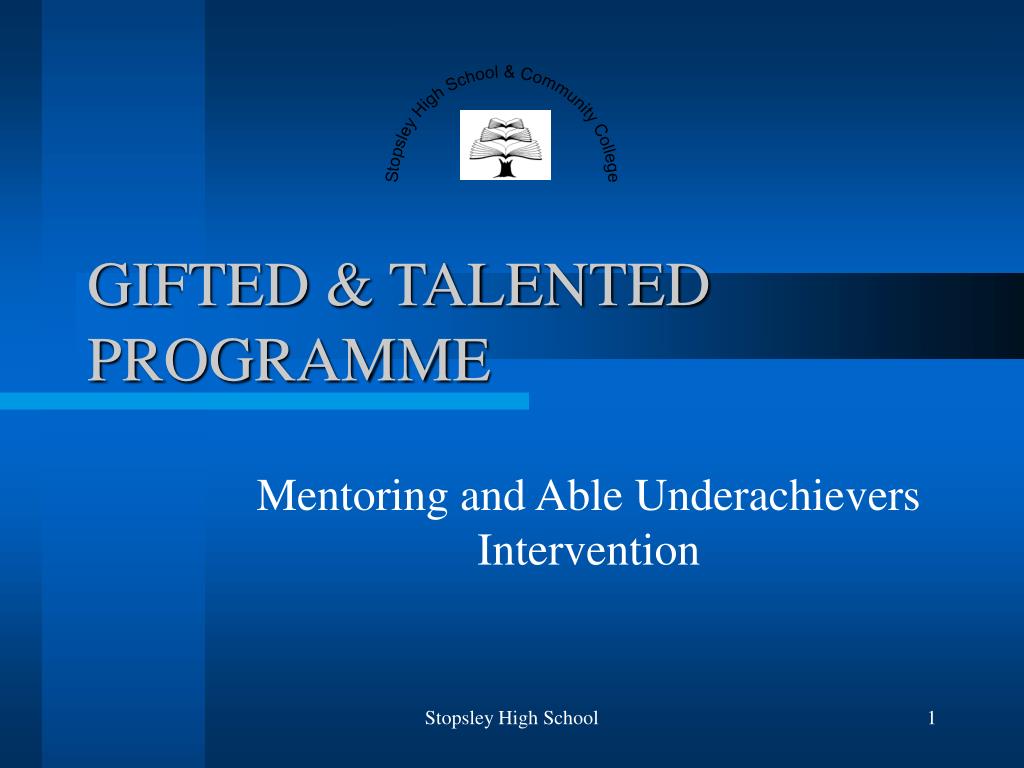 Stopsley High School & Community College

GIFTED & TALENTED PROGRAMME

Mentoring and Able Underachievers Intervention

Stopsley High School

1